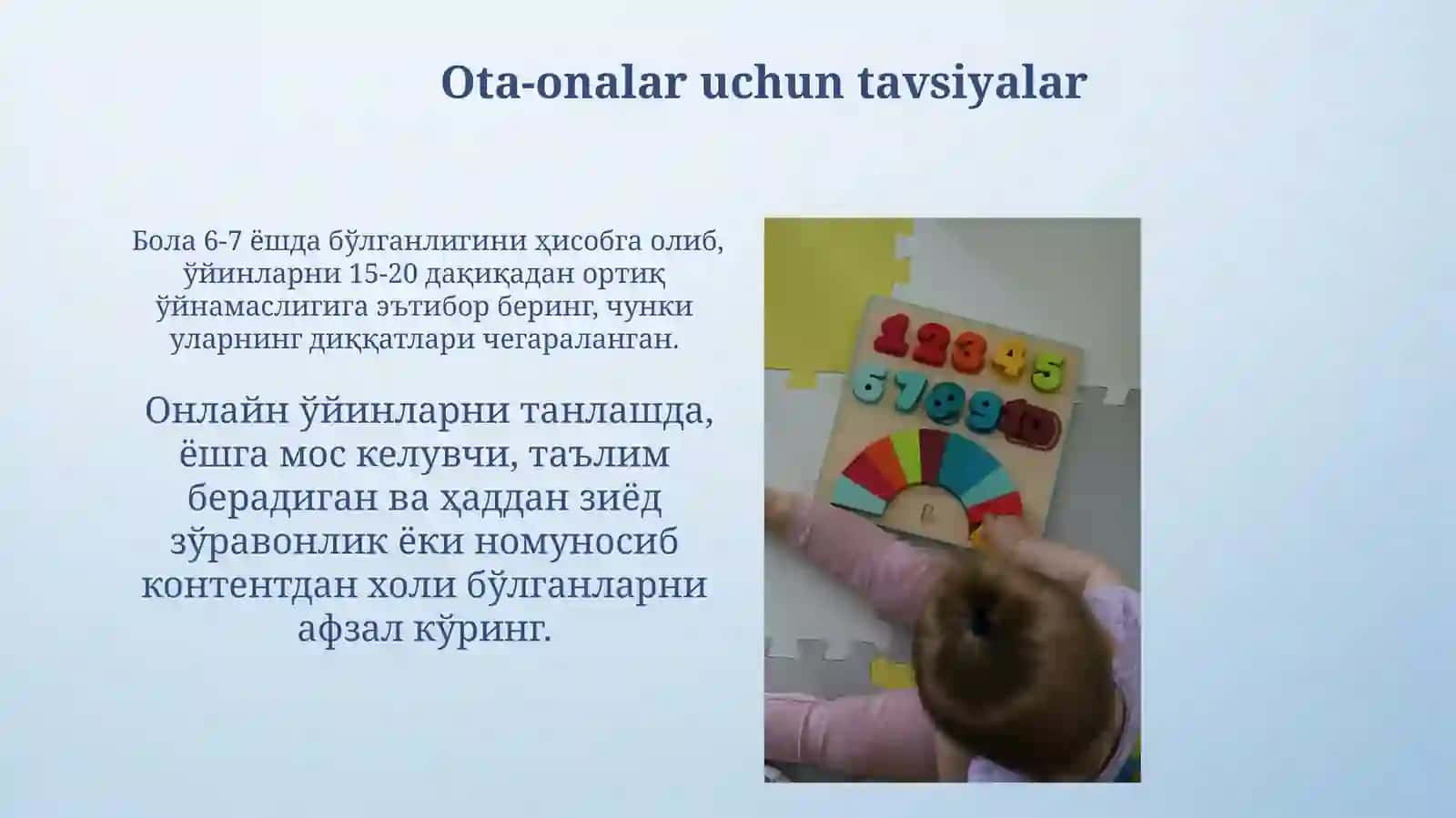 Ota-onalar uchun tavsiyalar

Бола 6-7 ёшда бўлганлигини ҳисобга олиб, ўйинларни 15-20 дақиқадан ортиқ ўйнамаслигига эътибор беринг, чунки уларнинг диққатлари чегараланган.

Онлайн ўйинларни танлашда, ёшга мос келувчи, таълим берадиган ва ҳаддан зиёд зўравонлик ёки номуносиб контентдан холи бўлганларни афзал кўринг.

1 2 3 4 5
6 7 8 9 10